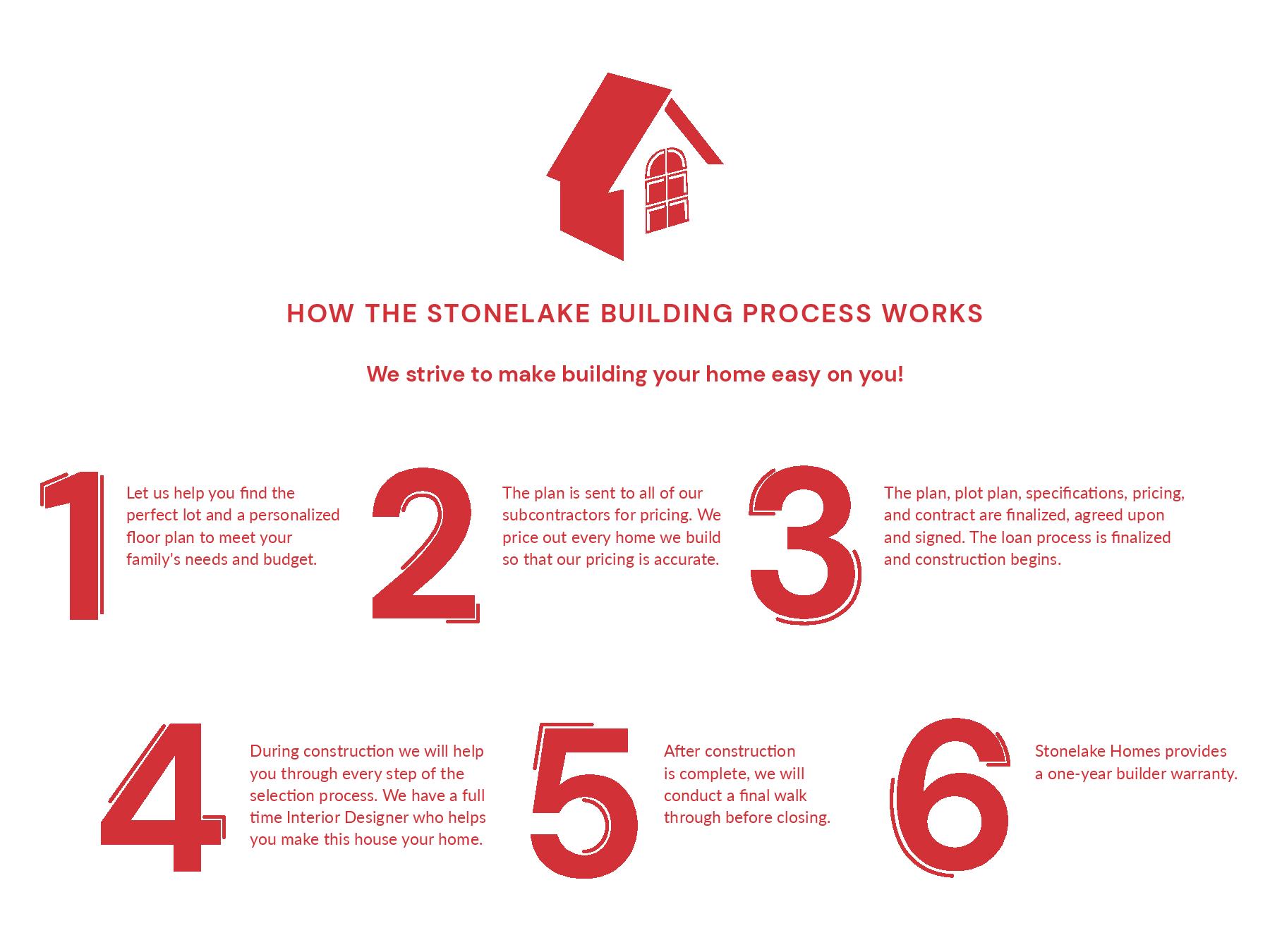 HOW THE STONELAKE BUILDING PROCESS WORKS

We strive to make building your home easy on you!

1

Let us help you find the perfect lot and a personalized floor plan to meet your family's needs and budget.

2

The plan is sent to all of our subcontractors for pricing. We price out every home we build so that our pricing is accurate.

3

The plan, plot plan, specifications, pricing, and contract are finalized, agreed upon and signed. The loan process is finalized and construction begins.

4

During construction we will help you through every step of the selection process. We have a full time Interior Designer who helps you make this house your home.

5

After construction is complete, we will conduct a final walk through before closing.

6

Stonelake Homes provides a one-year builder warranty.